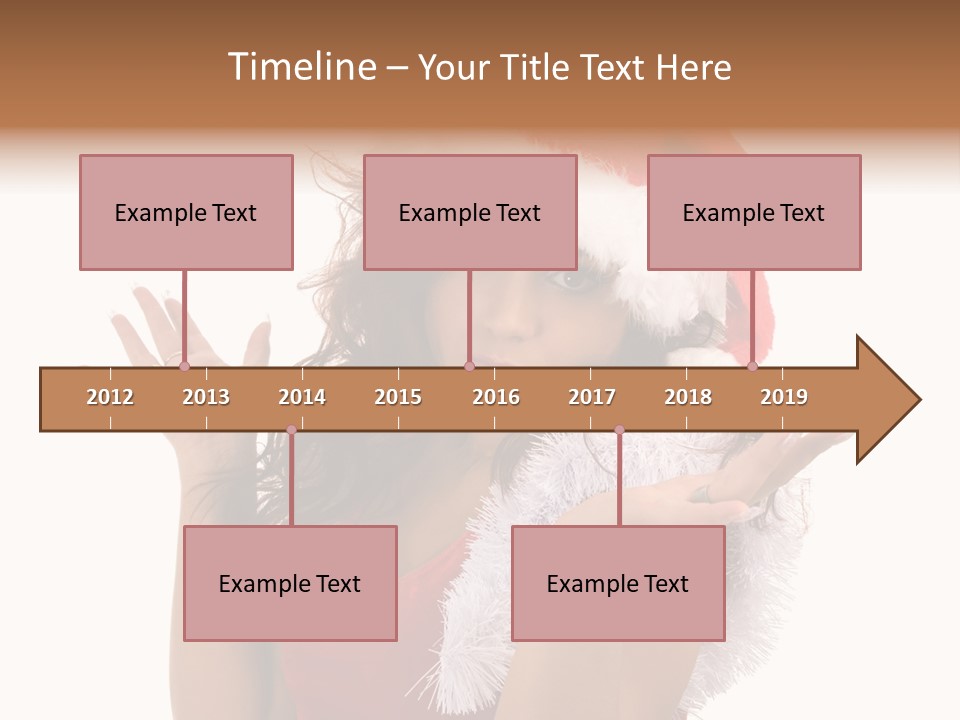 Timeline – Your Title Text Here

Example Text

Example Text

Example Text

2012 2013 2014 2015 2016 2017 2018 2019

Example Text

Example Text